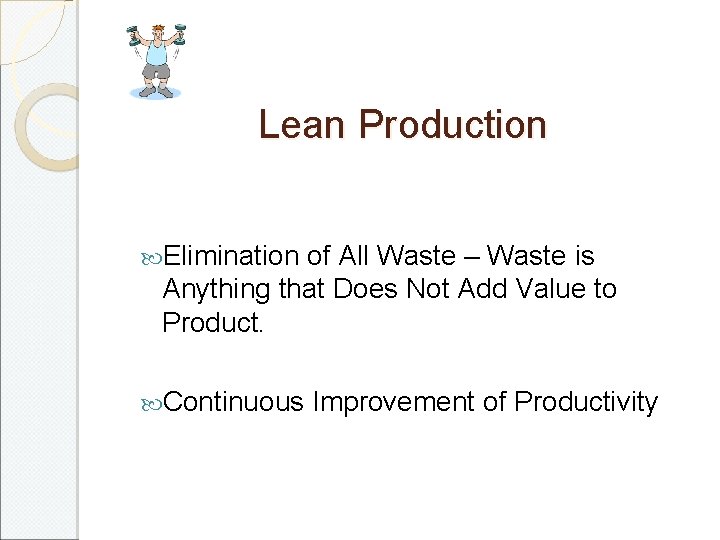 Lean Production

Elimination of All Waste – Waste is Anything that Does Not Add Value to Product.

Continuous Improvement of Productivity